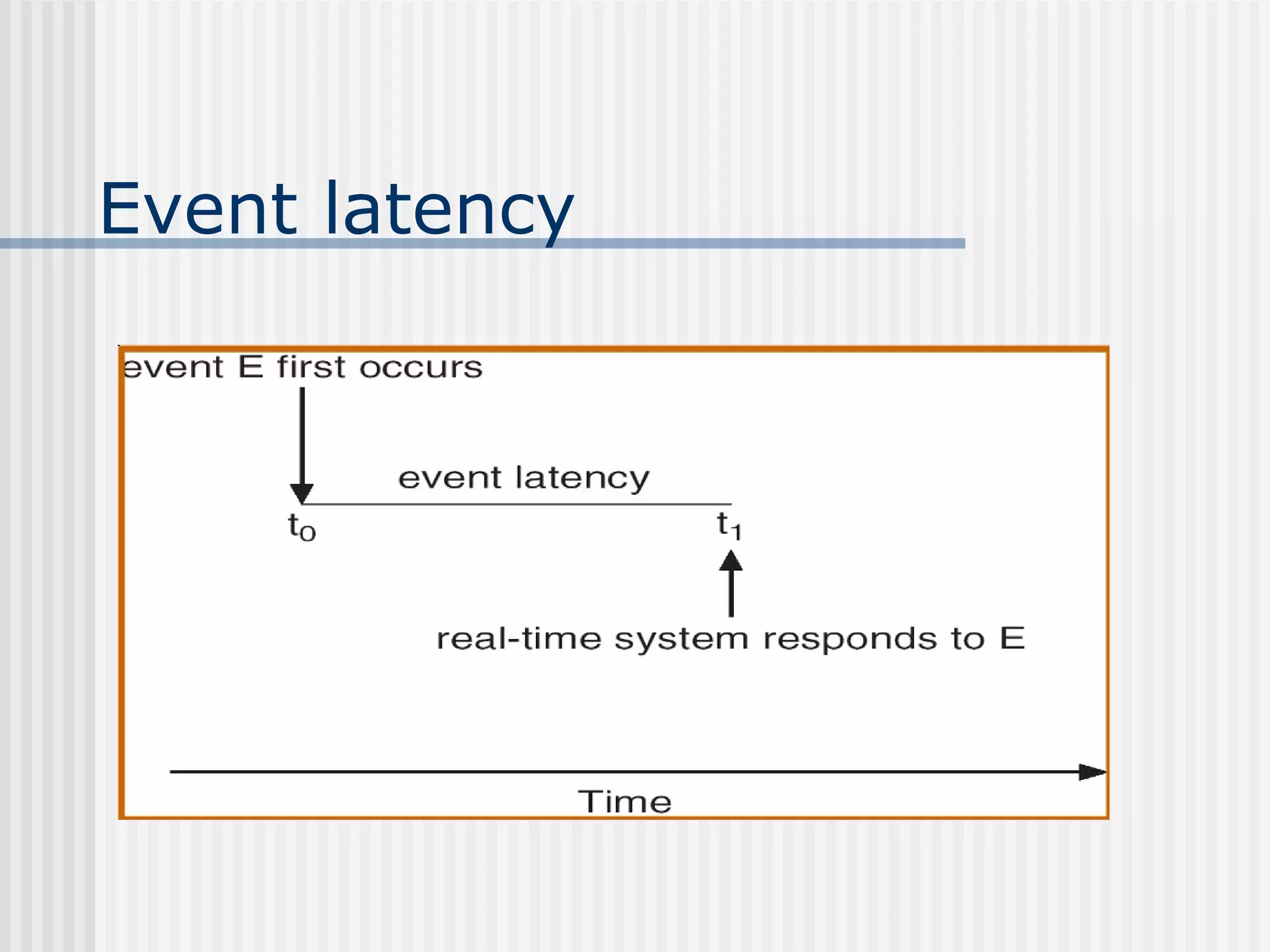 Event latency

event E first occurs

event latency

$t_0$

$t_1$

real-time system responds to E

Time